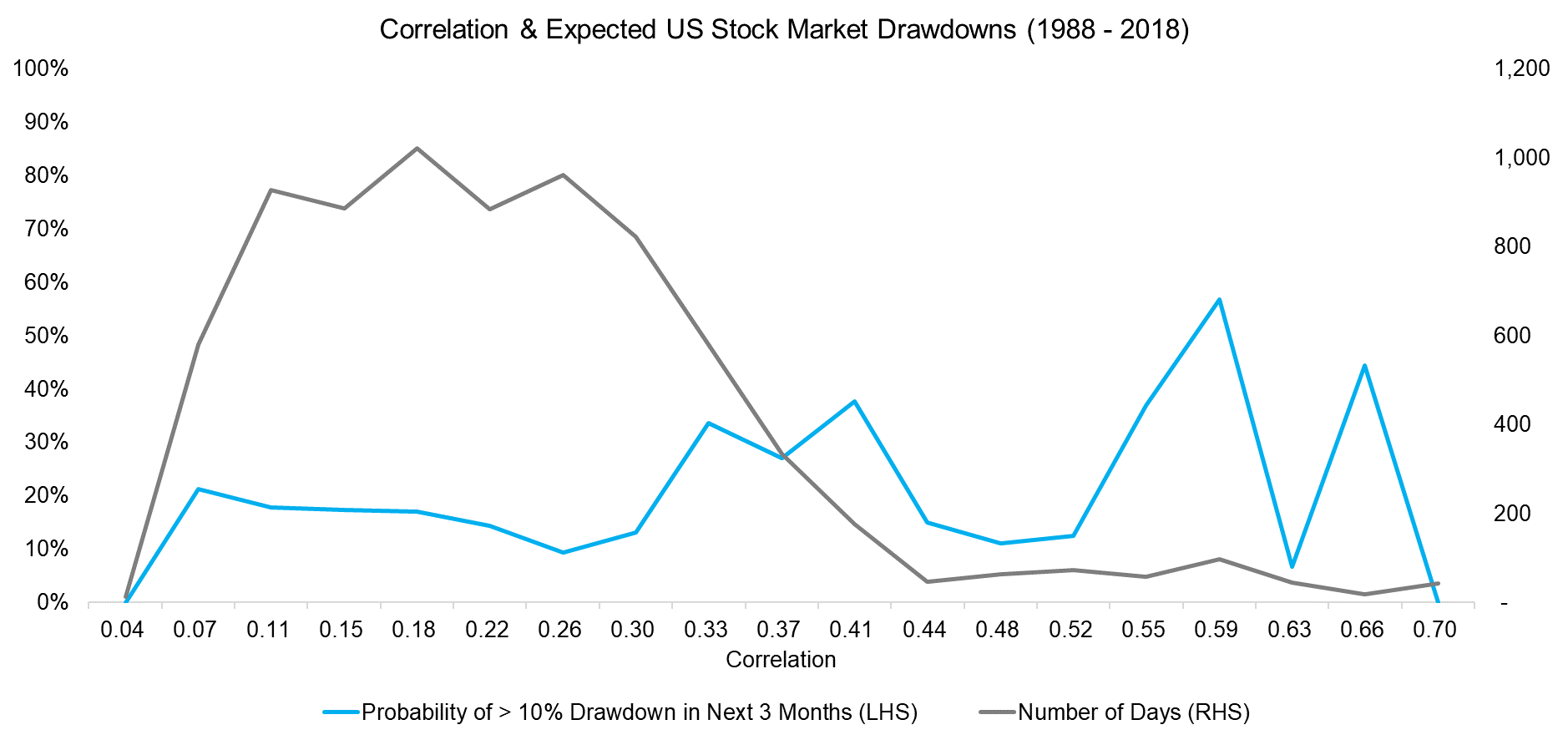 Correlation & Expected US Stock Market Drawdowns (1988 - 2018)

100%
90%
80%
70%
60%
50%
40%
30%
20%
10%
0%

1,200
1,000
800
600
400
200
-

0.04 0.07 0.11 0.15 0.18 0.22 0.26 0.30 0.33 0.37 0.41 0.44 0.48 0.52 0.55 0.59 0.63 0.66 0.70

Correlation

Probability of > 10% Drawdown in Next 3 Months (LHS)
Number of Days (RHS)